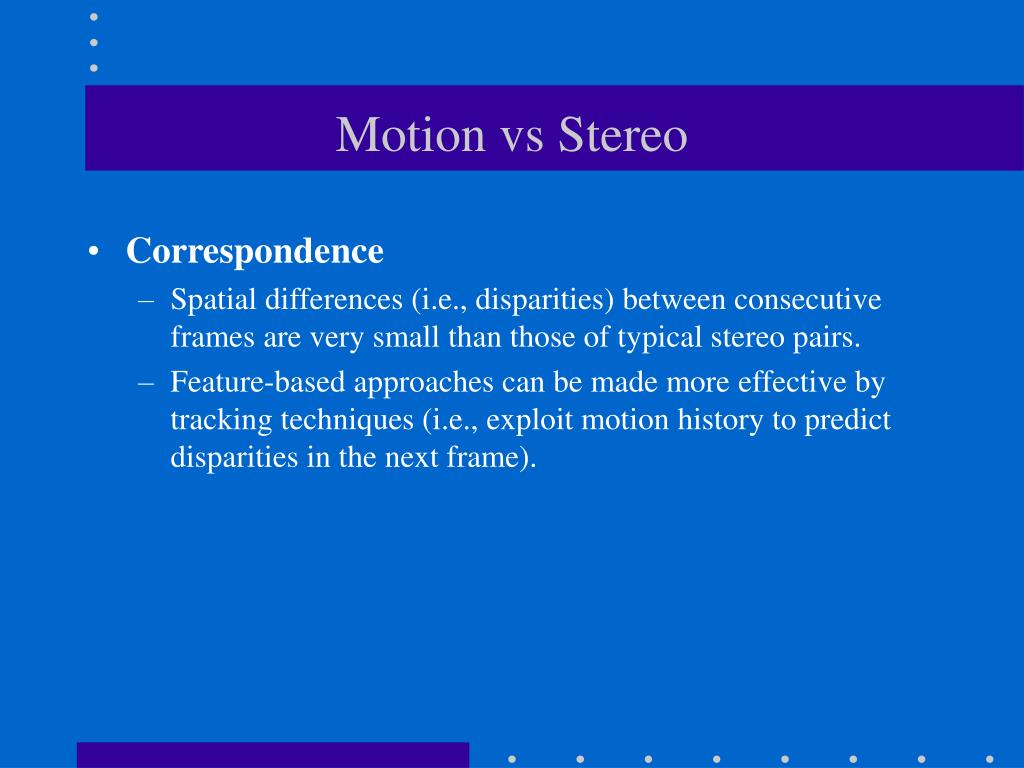 Motion vs Stereo

• Correspondence
– Spatial differences (i.e., disparities) between consecutive frames are very small than those of typical stereo pairs.
– Feature-based approaches can be made more effective by tracking techniques (i.e., exploit motion history to predict disparities in the next frame).